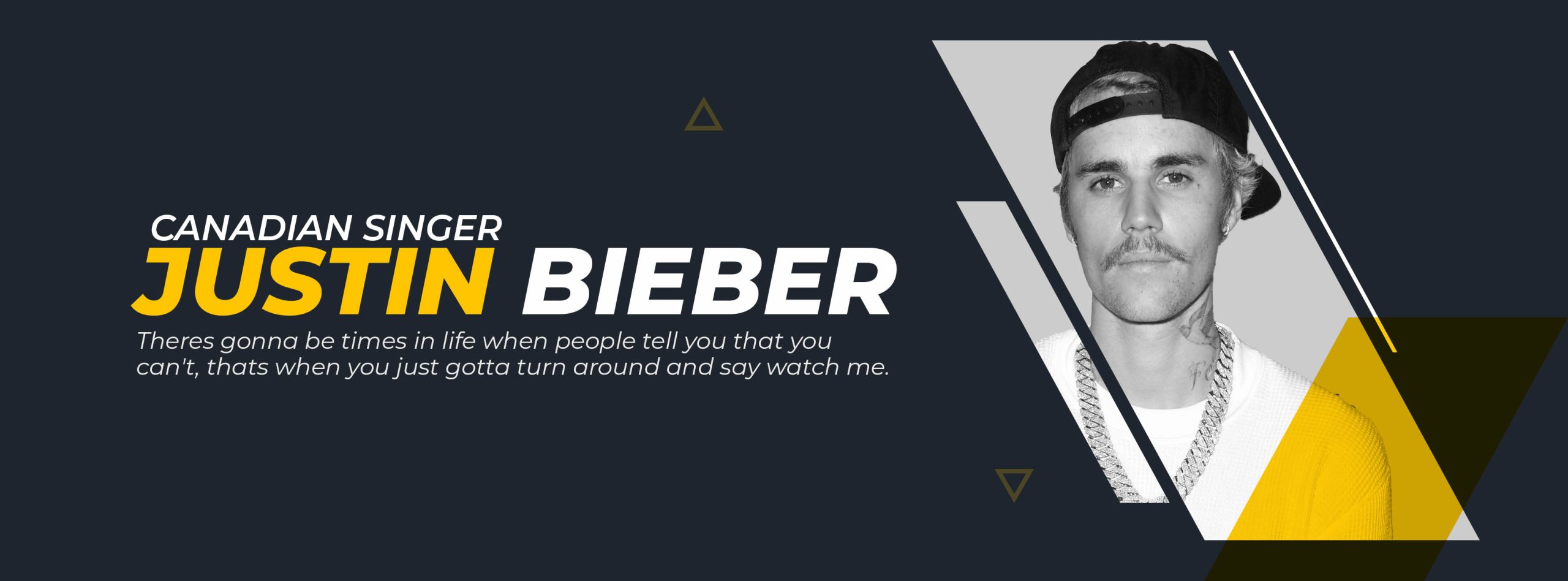 CANADIAN SINGER
JUSTIN BIEBER
Theres gonna be times in life when people tell you that you can't, thats when you just gotta turn around and say watch me.